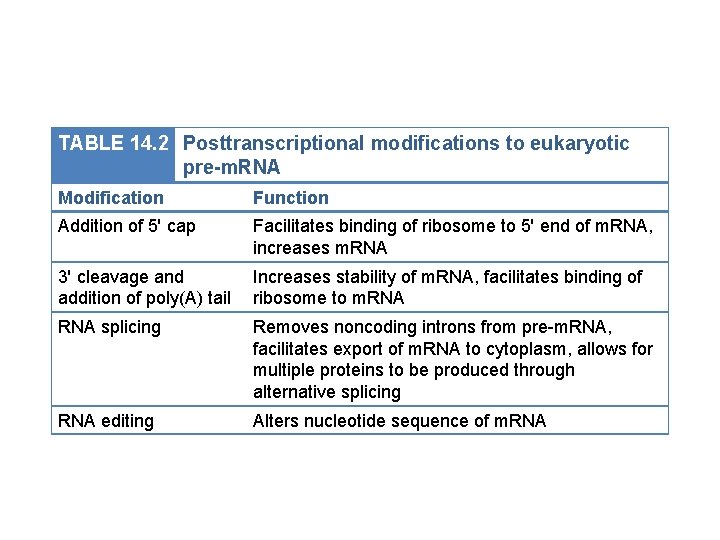 TABLE 14.2 Posttranscriptional modifications to eukaryotic pre-mRNA

| Modification | Function |
|---|---|
| Addition of 5' cap | Facilitates binding of ribosome to 5' end of mRNA, increases mRNA |
| 3' cleavage and addition of poly(A) tail | Increases stability of mRNA, facilitates binding of ribosome to mRNA |
| RNA splicing | Removes noncoding introns from pre-mRNA, facilitates export of mRNA to cytoplasm, allows for multiple proteins to be produced through alternative splicing |
| RNA editing | Alters nucleotide sequence of mRNA |